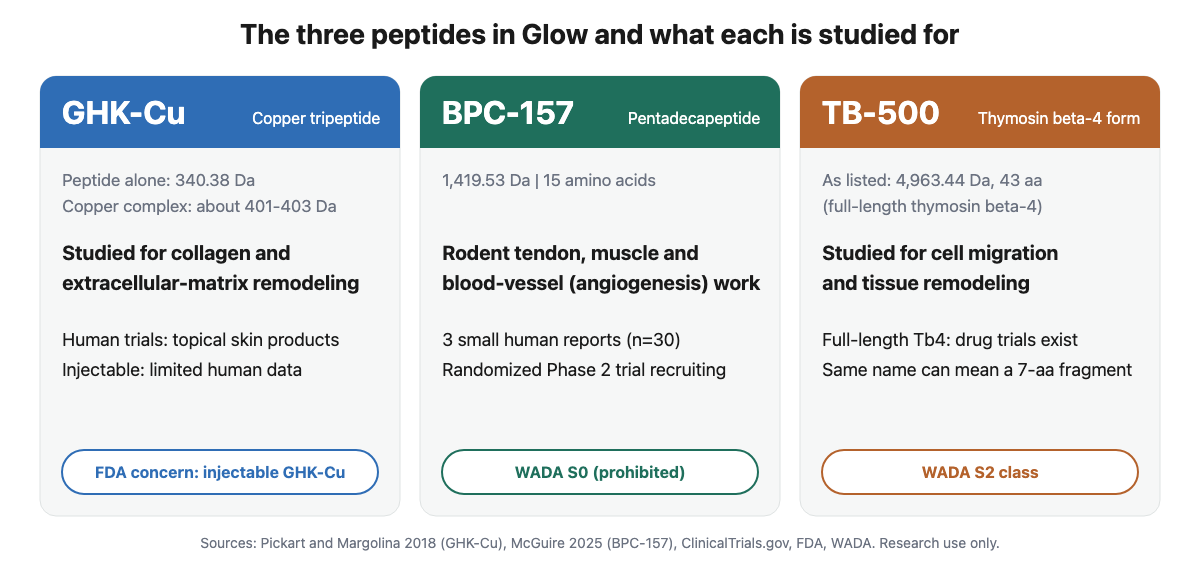 The three peptides in Glow and what each is studied for

GHK-Cu
Copper tripeptide

Peptide alone: 340.38 Da
Copper complex: about 401-403 Da

Studied for collagen and extracellular-matrix remodeling

Human trials: topical skin products
Injectable: limited human data

FDA concern: injectable GHK-Cu

BPC-157
Pentadecapeptide

1,419.53 Da | 15 amino acids

Rodent tendon, muscle and blood-vessel (angiogenesis) work

3 small human reports (n=30)
Randomized Phase 2 trial recruiting

WADA S0 (prohibited)

TB-500
Thymosin beta-4 form

As listed: 4,963.44 Da, 43 aa
(full-length thymosin beta-4)

Studied for cell migration and tissue remodeling

Full-length Tb4: drug trials exist
Same name can mean a 7-aa fragment

WADA S2 class

Sources: Pickart and Margolina 2018 (GHK-Cu), McGuire 2025 (BPC-157), ClinicalTrials.gov, FDA, WADA. Research use only.